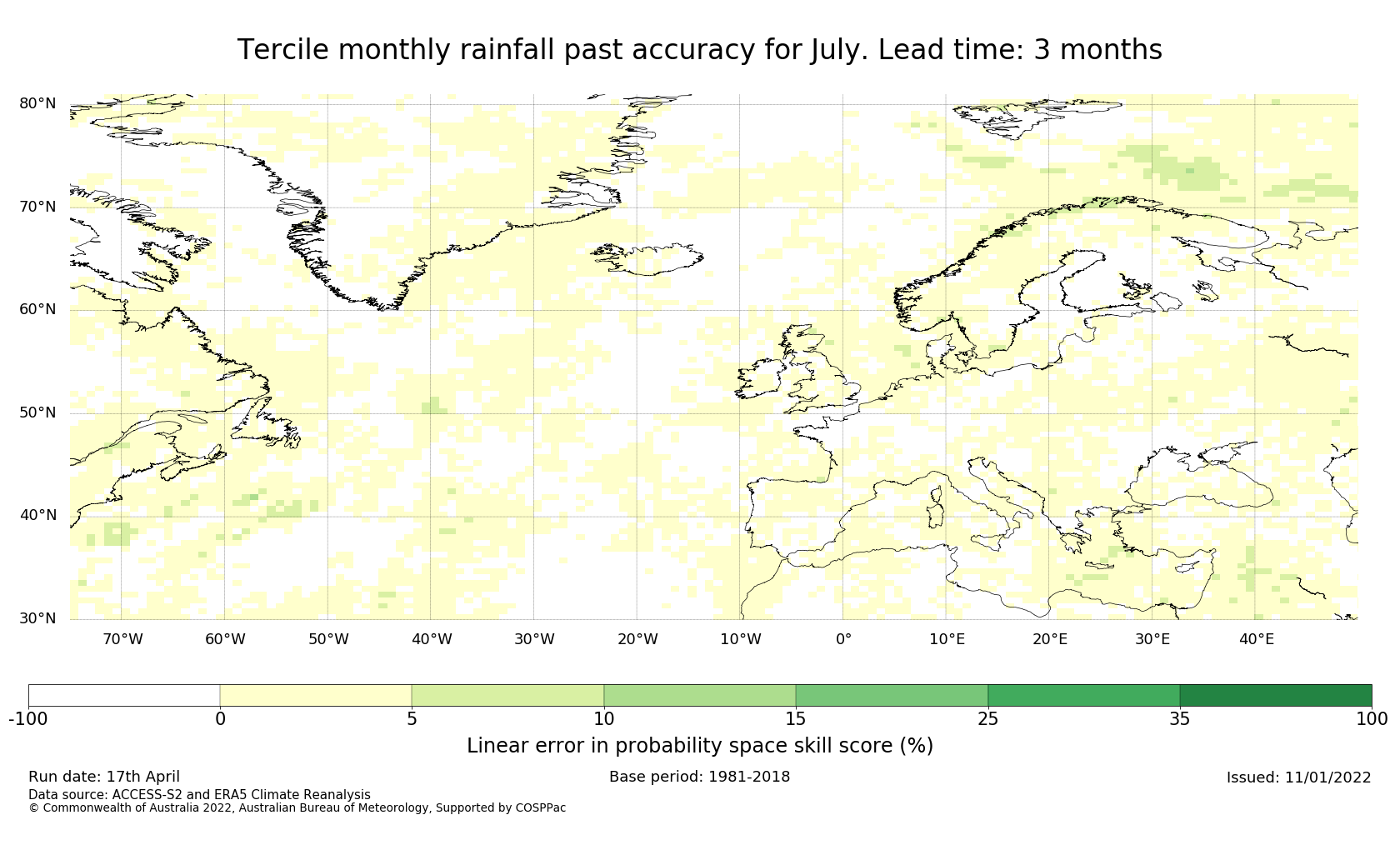 Tercile monthly rainfall past accuracy for July. Lead time: 3 months

80°N
70°N
60°N
50°N
40°N
30°N

70°W 60°W 50°W 40°W 30°W 20°W 10°W 0° 10°E 20°E 30°E 40°E

-100 0 5 10 15 25 35 100

Linear error in probability space skill score (%)

Run date: 17th April
Base period: 1981-2018
Issued: 11/01/2022
Data source: ACCESS-S2 and ERA5 Climate Reanalysis
© Commonwealth of Australia 2022, Australian Bureau of Meteorology, Supported by COSPPac